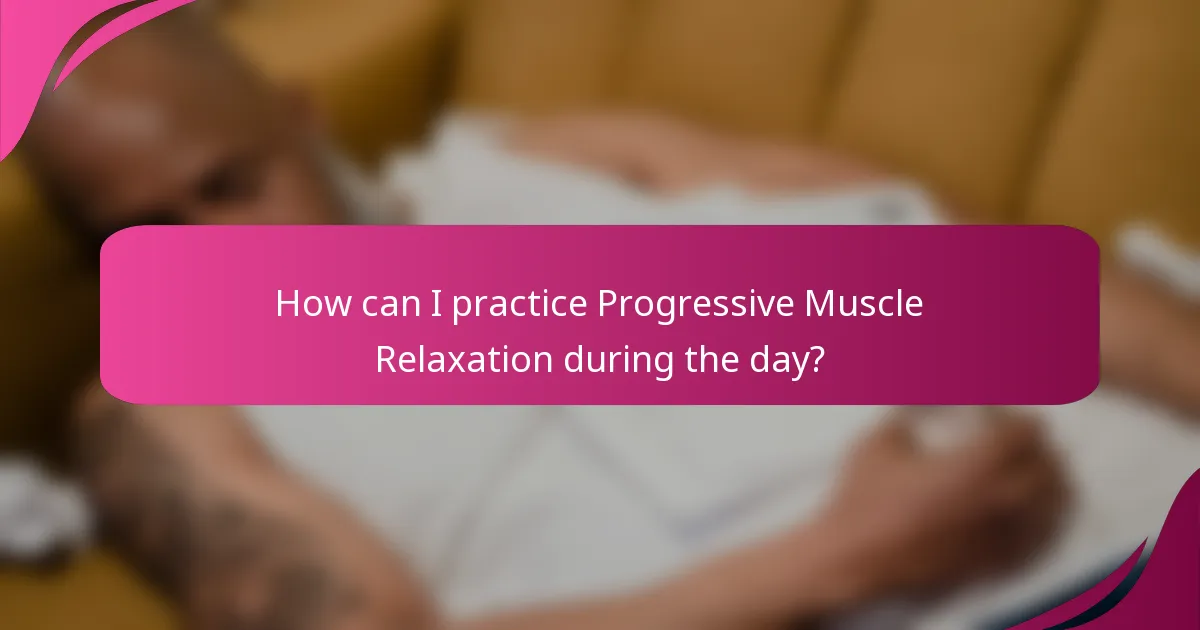 How can I practice Progressive Muscle Relaxation during the day?